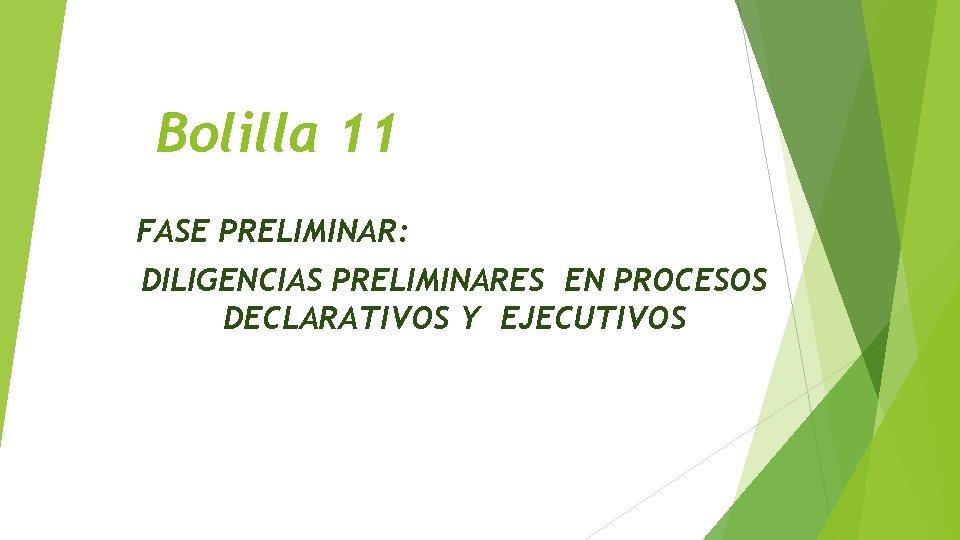 Bolilla 11

FASE PRELIMINAR:

DILIGENCIAS PRELIMINARES EN PROCESOS DECLARATIVOS Y EJECUTIVOS